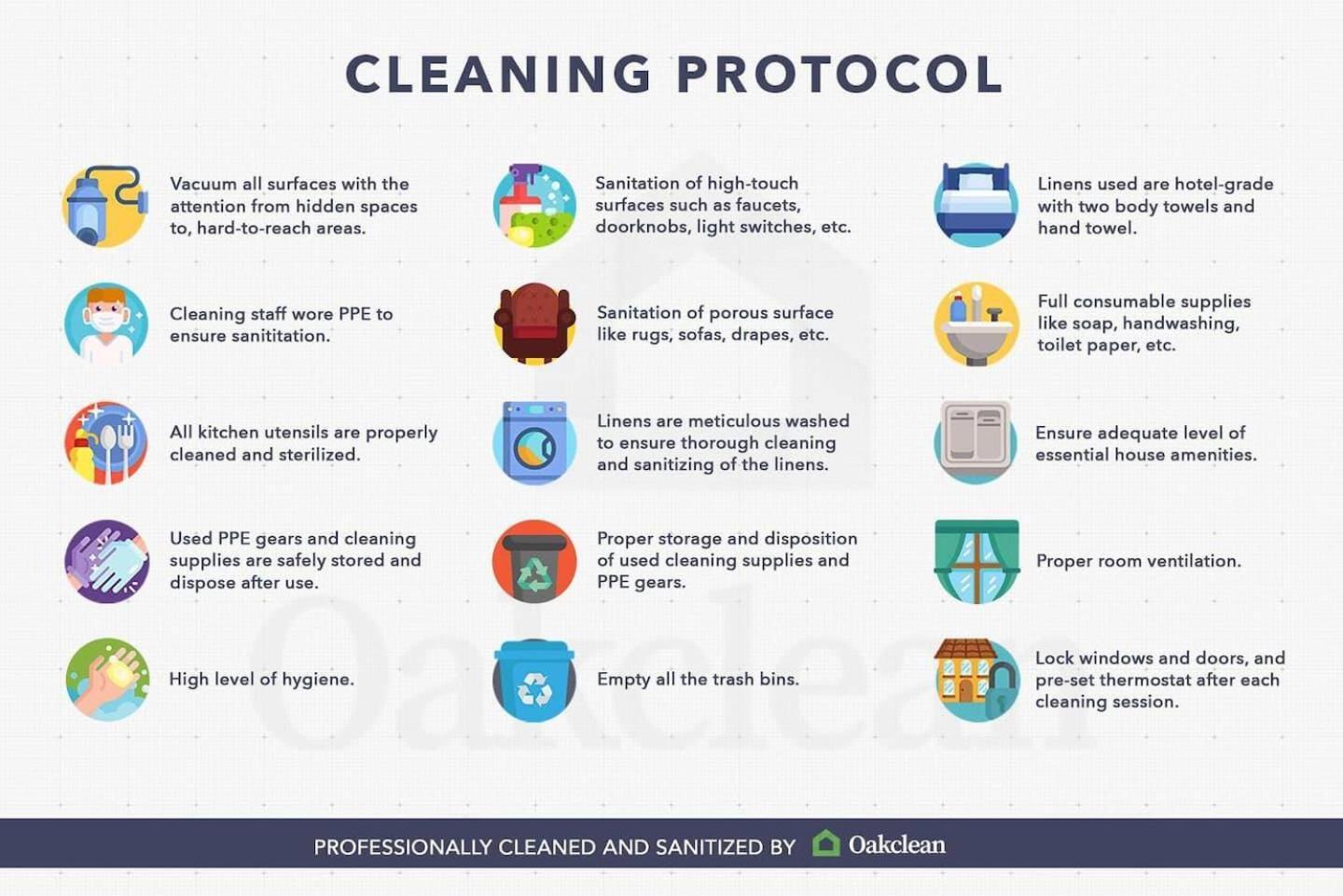 CLEANING PROTOCOL

Vacuum all surfaces with the attention from hidden spaces to, hard-to-reach areas.

Cleaning staff wore PPE to ensure sanititation.

All kitchen utensils are properly cleaned and sterilized.

Used PPE gears and cleaning supplies are safely stored and dispose after use.

High level of hygiene.

Sanitation of high-touch surfaces such as faucets, doorknobs, light switches, etc.

Sanitation of porous surface like rugs, sofas, drapes, etc.

Linens are meticulous washed to ensure thorough cleaning and sanitizing of the linens.

Proper storage and disposition of used cleaning supplies and PPE gears.

Empty all the trash bins.

Linens used are hotel-grade with two body towels and hand towel.

Full consumable supplies like soap, handwashing, toilet paper, etc.

Ensure adequate level of essential house amenities.

Proper room ventilation.

Lock windows and doors, and pre-set thermostat after each cleaning session.

Oakclean

PROFESSIONALLY CLEANED AND SANITIZED BY Oakclean